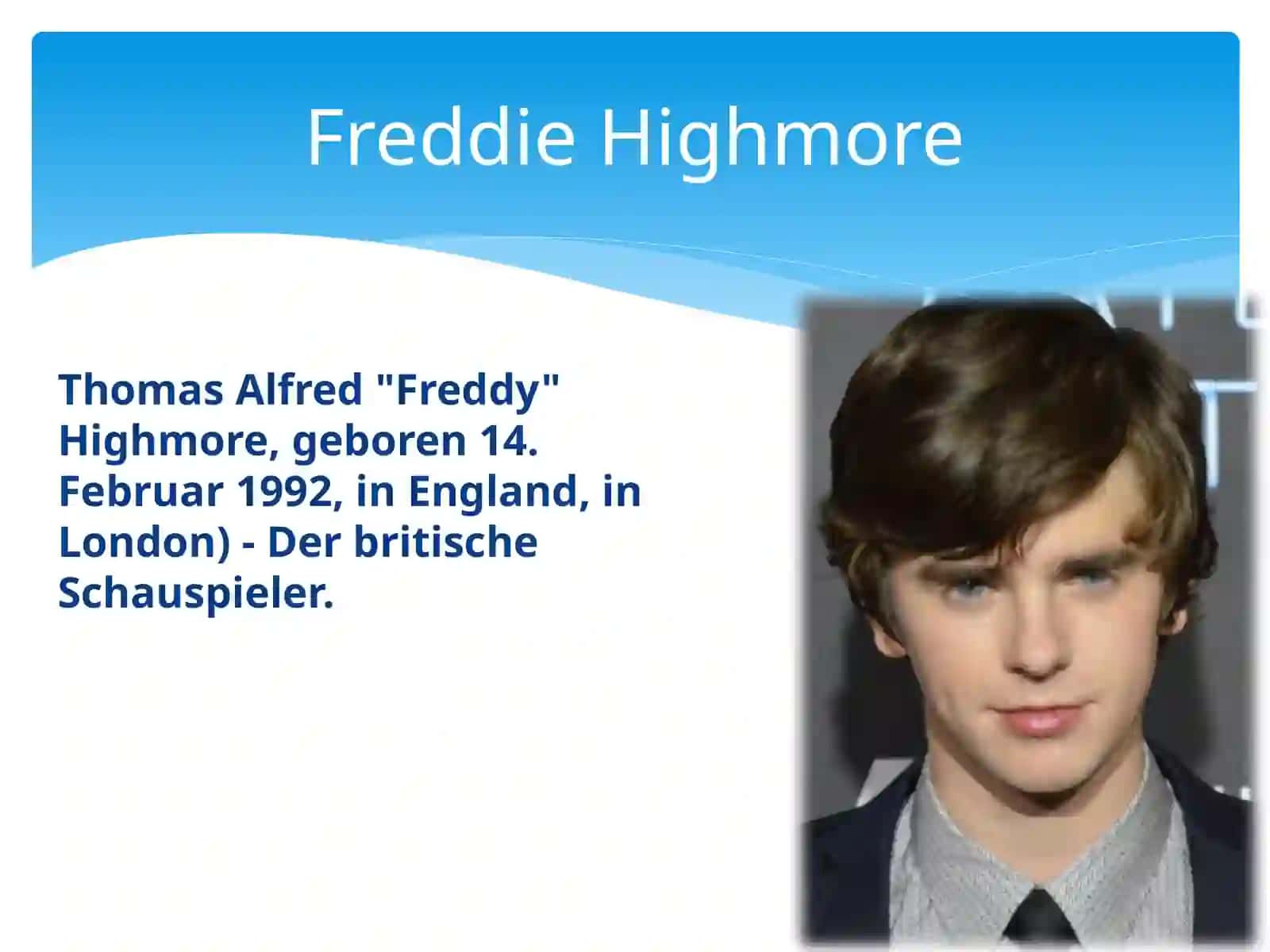 Freddie Highmore

Thomas Alfred "Freddy" Highmore, geboren 14. Februar 1992, in England, in London) - Der britische Schauspieler.